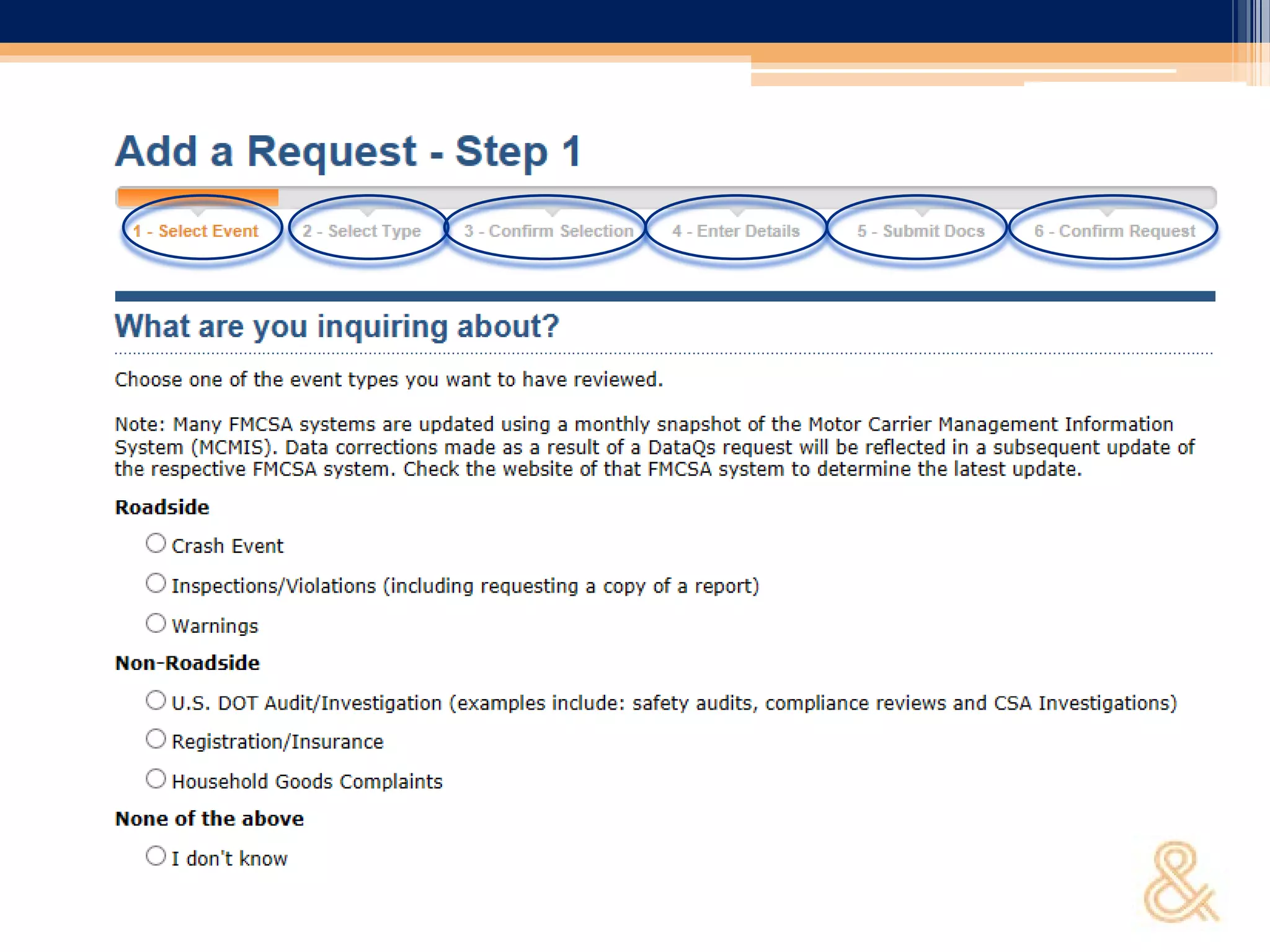 Add a Request - Step 1

1 - Select Event 2 - Select Type 3 - Confirm Selection 4 - Enter Details 5 - Submit Docs 6 - Confirm Request

What are you inquiring about?

Choose one of the event types you want to have reviewed.

Note: Many FMCSA systems are updated using a monthly snapshot of the Motor Carrier Management Information System (MCMIS). Data corrections made as a result of a DataQs request will be reflected in a subsequent update of the respective FMCSA system. Check the website of that FMCSA system to determine the latest update.

Roadside

Crash Event

Inspections/Violations (including requesting a copy of a report)

Warnings

Non-Roadside

U.S. DOT Audit/Investigation (examples include: safety audits, compliance reviews and CSA Investigations)

Registration/Insurance

Household Goods Complaints

None of the above

I don't know

&